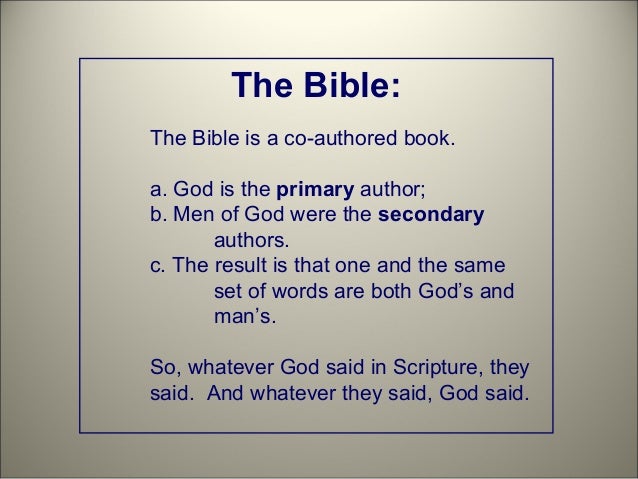 The Bible:

The Bible is a co-authored book.

a. God is the primary author;
b. Men of God were the secondary authors.
c. The result is that one and the same set of words are both God's and man's.

So, whatever God said in Scripture, they said. And whatever they said, God said.